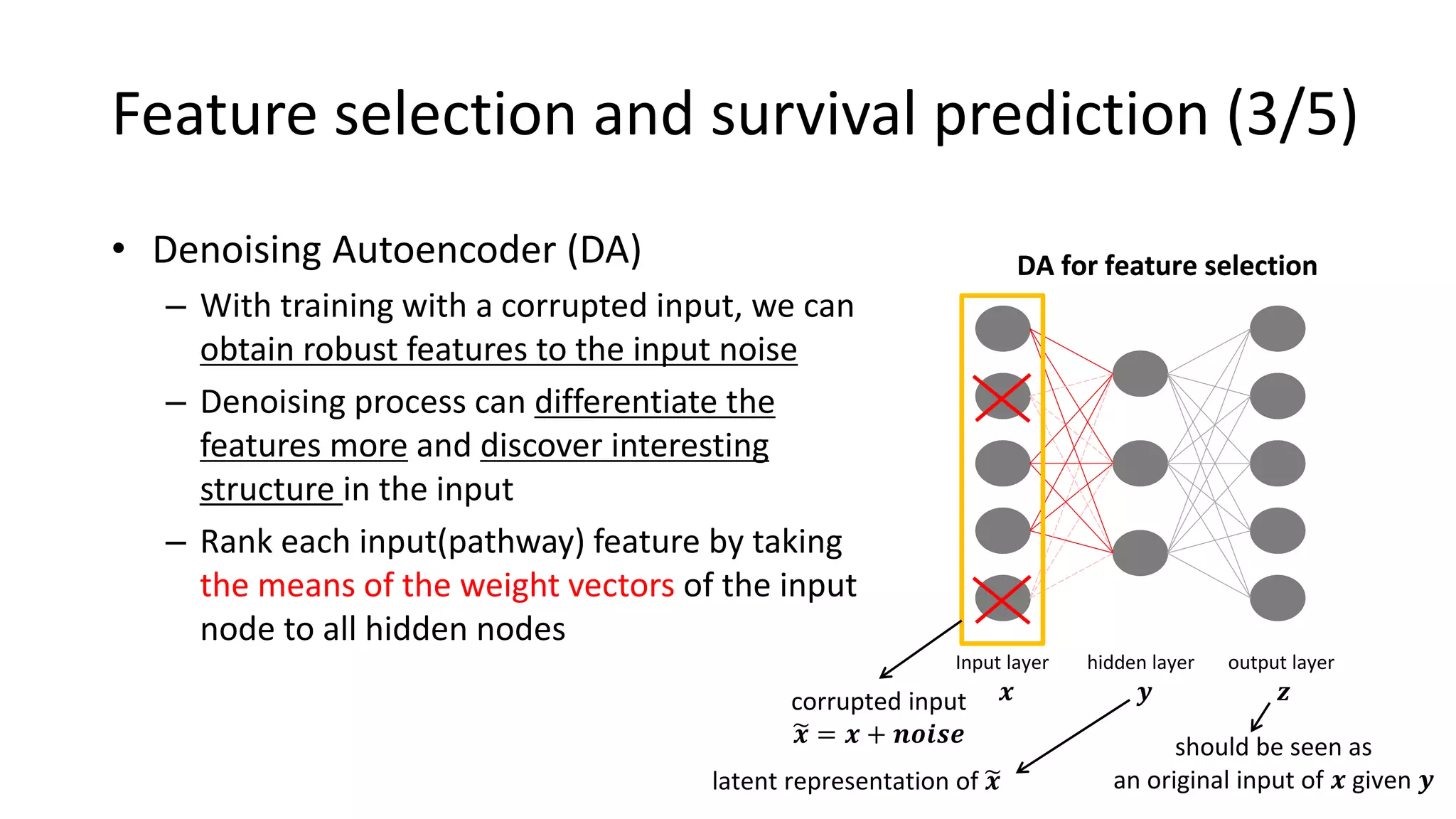 Feature selection and survival prediction (3/5)

• Denoising Autoencoder (DA)
– With training with a corrupted input, we can obtain robust features to the input noise
– Denoising process can differentiate the features more and discover interesting structure in the input
– Rank each input(pathway) feature by taking the means of the weight vectors of the input node to all hidden nodes

DA for feature selection

Input layer
$\boldsymbol{x}$

hidden layer
$\boldsymbol{y}$

output layer
$\boldsymbol{z}$

corrupted input
$\tilde{\boldsymbol{x}} = \boldsymbol{x} + \boldsymbol{noise}$

latent representation of $\tilde{\boldsymbol{x}}$

should be seen as
an original input of $\boldsymbol{x}$ given $\boldsymbol{y}$